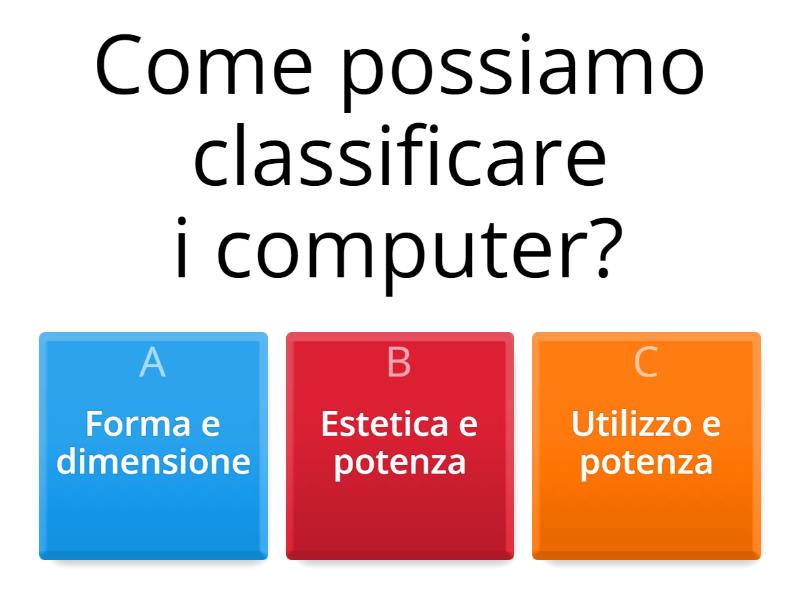 Come possiamo classificare i computer?

A
Forma e dimensione

B
Estetica e potenza

C
Utilizzo e potenza